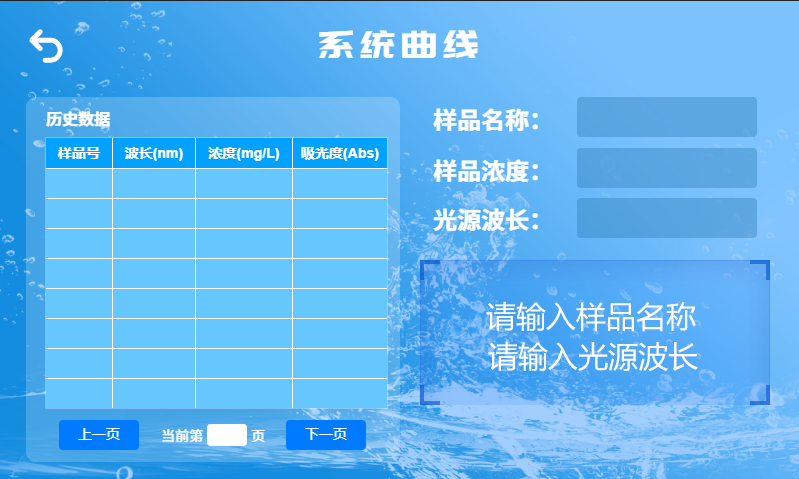 系统曲线

历史数据

| 样品号 | 波长(nm) | 浓度(mg/L) | 吸光度(Abs) |
|---|---|---|---|
| | | | |
| | | | |
| | | | |
| | | | |
| | | | |
| | | | |
| | | | |
| | | | |

上一页 当前第 页 下一页

样品名称:

样品浓度:

光源波长:

请输入样品名称
请输入光源波长